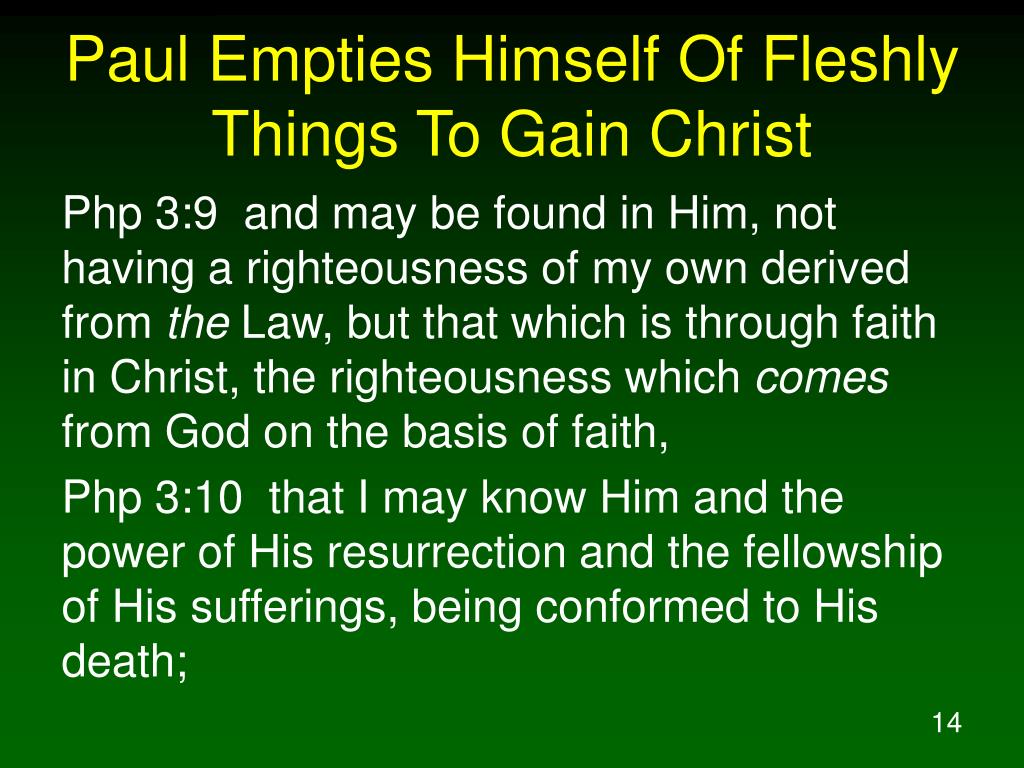 Paul Empties Himself Of Fleshly Things To Gain Christ

Php 3:9 and may be found in Him, not having a righteousness of my own derived from the Law, but that which is through faith in Christ, the righteousness which comes from God on the basis of faith,

Php 3:10 that I may know Him and the power of His resurrection and the fellowship of His sufferings, being conformed to His death;

14